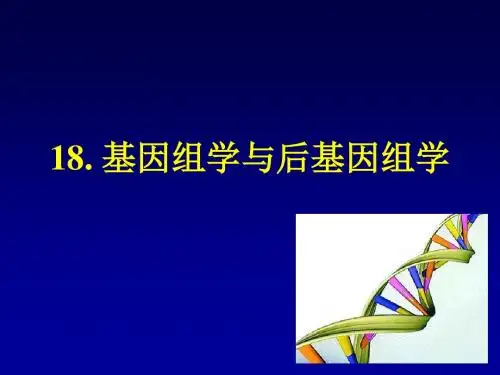 18. 基因组学与后基因组学